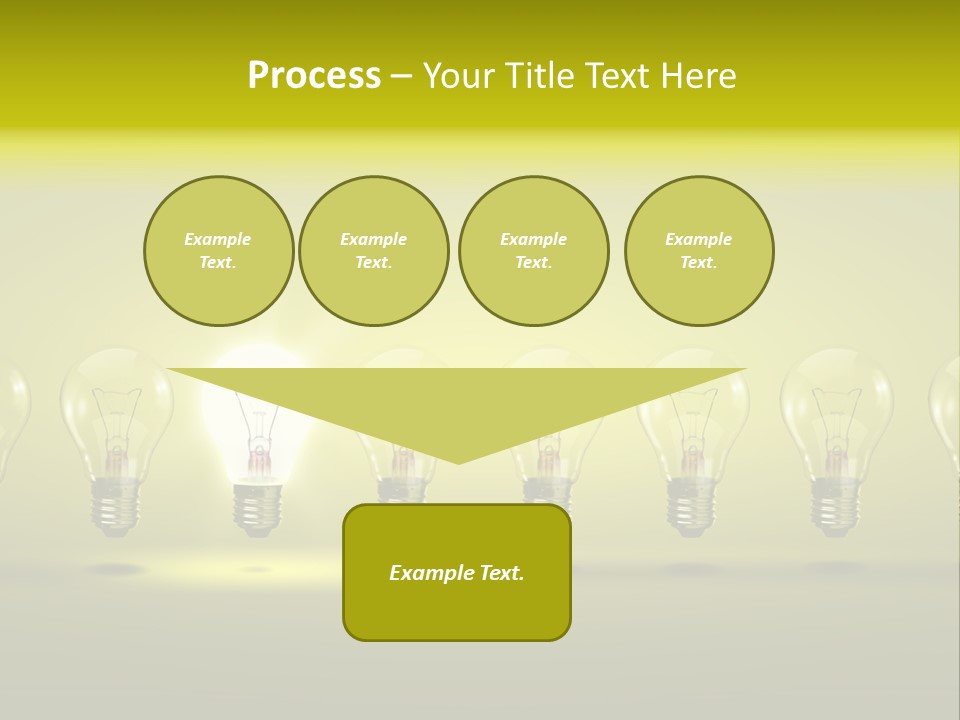 Process – Your Title Text Here

Example Text.

Example Text.

Example Text.

Example Text.

Example Text.